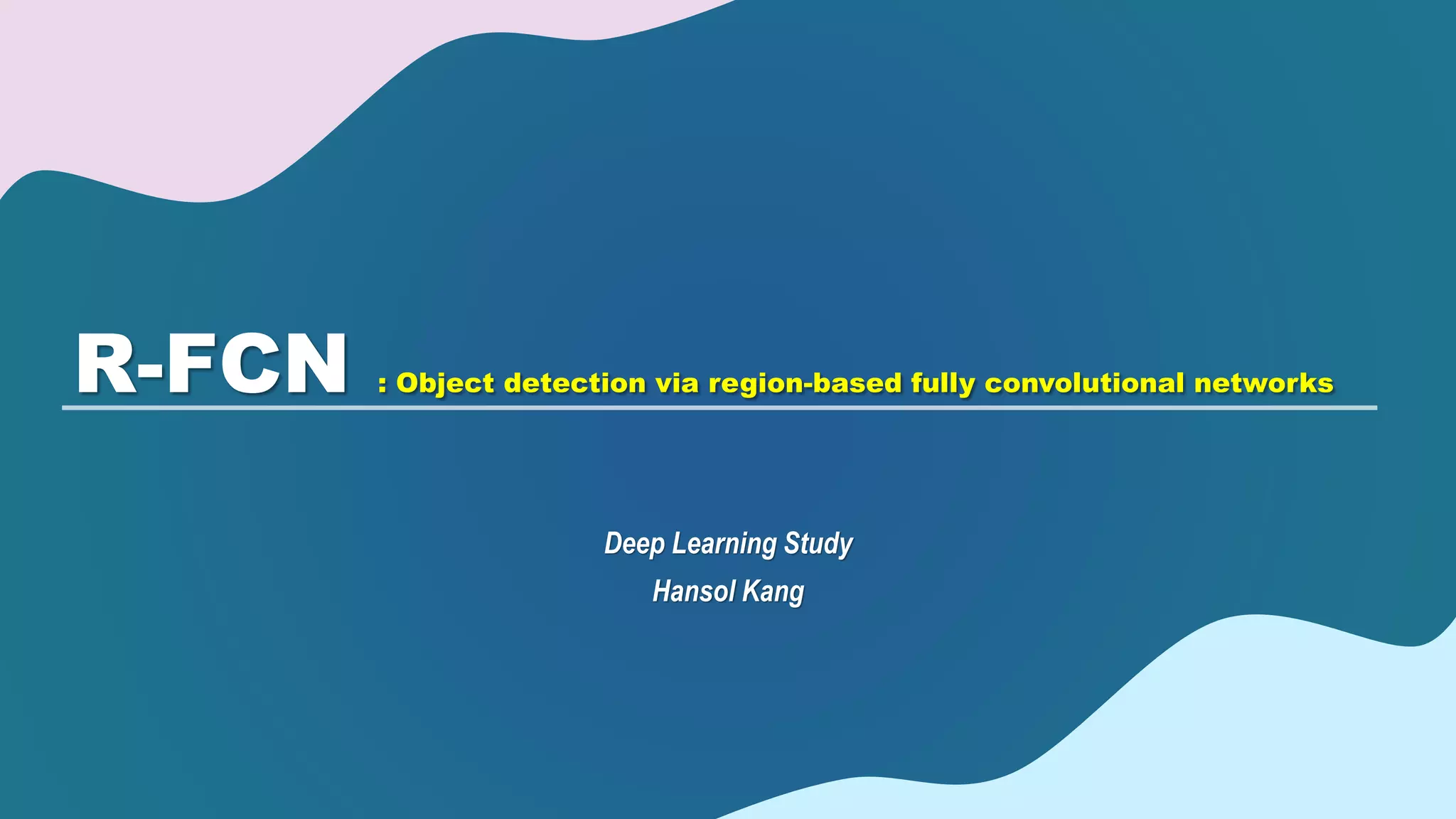 R-FCN : Object detection via region-based fully convolutional networks

Deep Learning Study

Hansol Kang